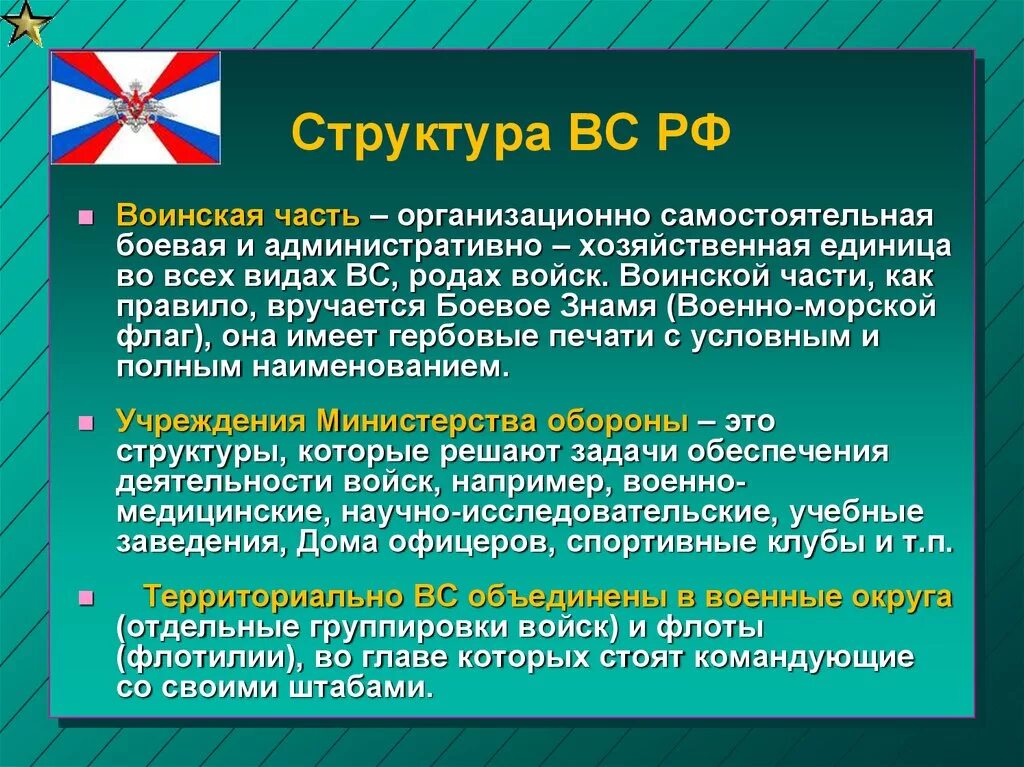 Структура ВС РФ

Воинская часть – организационно самостоятельная боевая и административно – хозяйственная единица во всех видах ВС, родах войск. Воинской части, как правило, вручается Боевое Знамя (Военно-морской флаг), она имеет гербовые печати с условным и полным наименованием.

Учреждения Министерства обороны – это структуры, которые решают задачи обеспечения деятельности войск, например, военно-медицинские, научно-исследовательские, учебные заведения, Дома офицеров, спортивные клубы и т.п.

Территориально ВС объединены в военные округа (отдельные группировки войск) и флоты (флотилии), во главе которых стоят командующие со своими штабами.